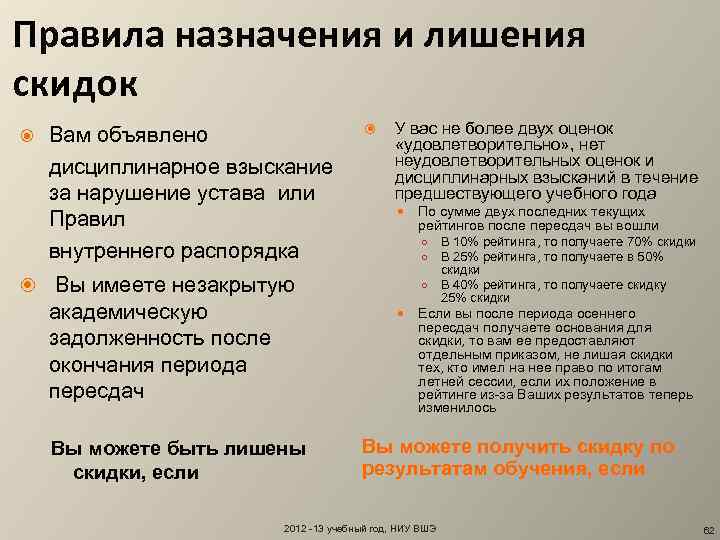 Правила назначения и лишения скидок

Вам объявлено

дисциплинарное взыскание за нарушение устава или Правил

внутреннего распорядка

Вы имеете незакрытую академическую задолженность после окончания периода пересдач

Вы можете быть лишены скидки, если

У вас не более двух оценок «удовлетворительно», нет неудовлетворительных оценок и дисциплинарных взысканий в течение предшествующего учебного года

По сумме двух последних текущих рейтингов после пересдач вы вошли

В 10% рейтинга, то получаете 70% скидки

В 25% рейтинга, то получаете в 50% скидки

В 40% рейтинга, то получаете скидку 25% скидки

Если вы после периода осеннего пересдач получаете основания для скидки, то вам ее предоставляют отдельным приказом, не лишая скидки тех, кто имел на нее право по итогам летней сессии, если их положение в рейтинге из-за Ваших результатов теперь изменилось

Вы можете получить скидку по результатам обучения, если

2012 - 13 учебный год, НИУ ВШЭ

62